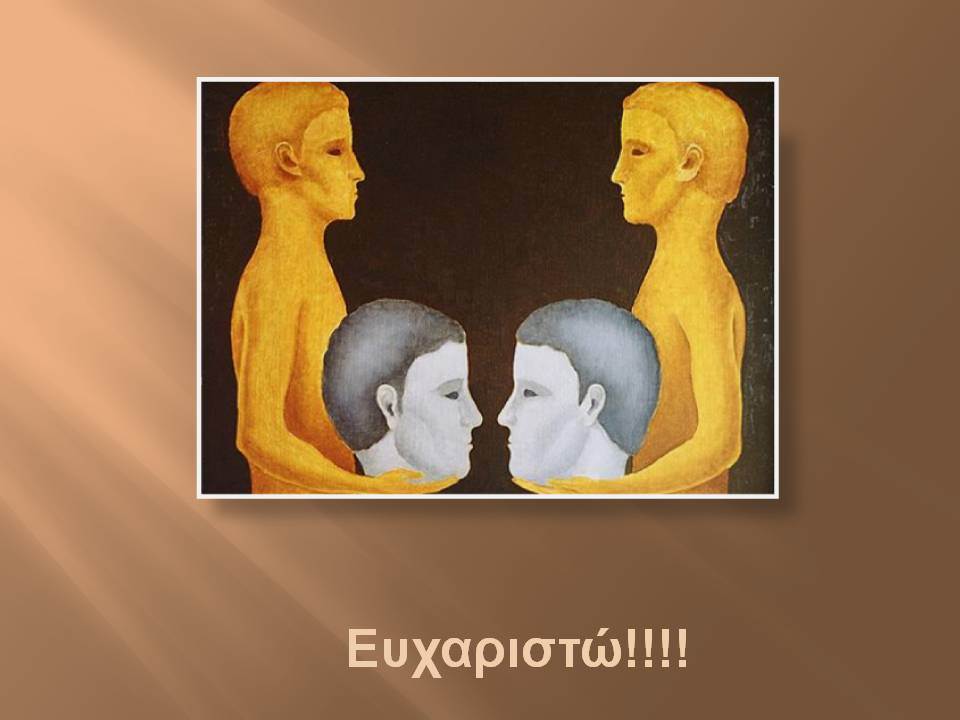 Ευχαριστώ!!!!